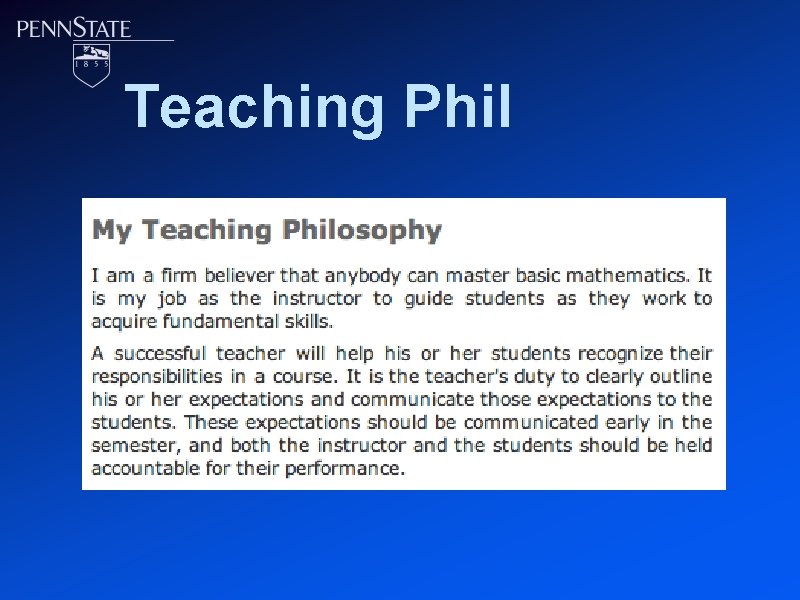 PENNSTATE
1855

Teaching Phil

My Teaching Philosophy

I am a firm believer that anybody can master basic mathematics. It is my job as the instructor to guide students as they work to acquire fundamental skills.

A successful teacher will help his or her students recognize their responsibilities in a course. It is the teacher's duty to clearly outline his or her expectations and communicate those expectations to the students. These expectations should be communicated early in the semester, and both the instructor and the students should be held accountable for their performance.